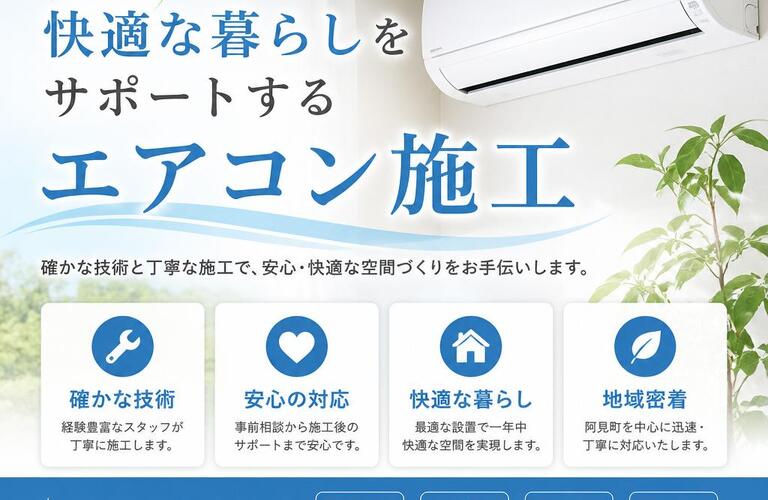 快適な暮らしを
サポートする
エアコン施工

確かな技術と丁寧な施工で、安心・快適な空間づくりをお手伝いします。

確かな技術
経験豊富なスタッフが丁寧に施工します。

安心の対応
事前相談から施工後のサポートまで安心です。

快適な暮らし
最適な設置で一年中快適な空間を実現します。

地域密着
阿見町を中心に迅速・丁寧に対応いたします。